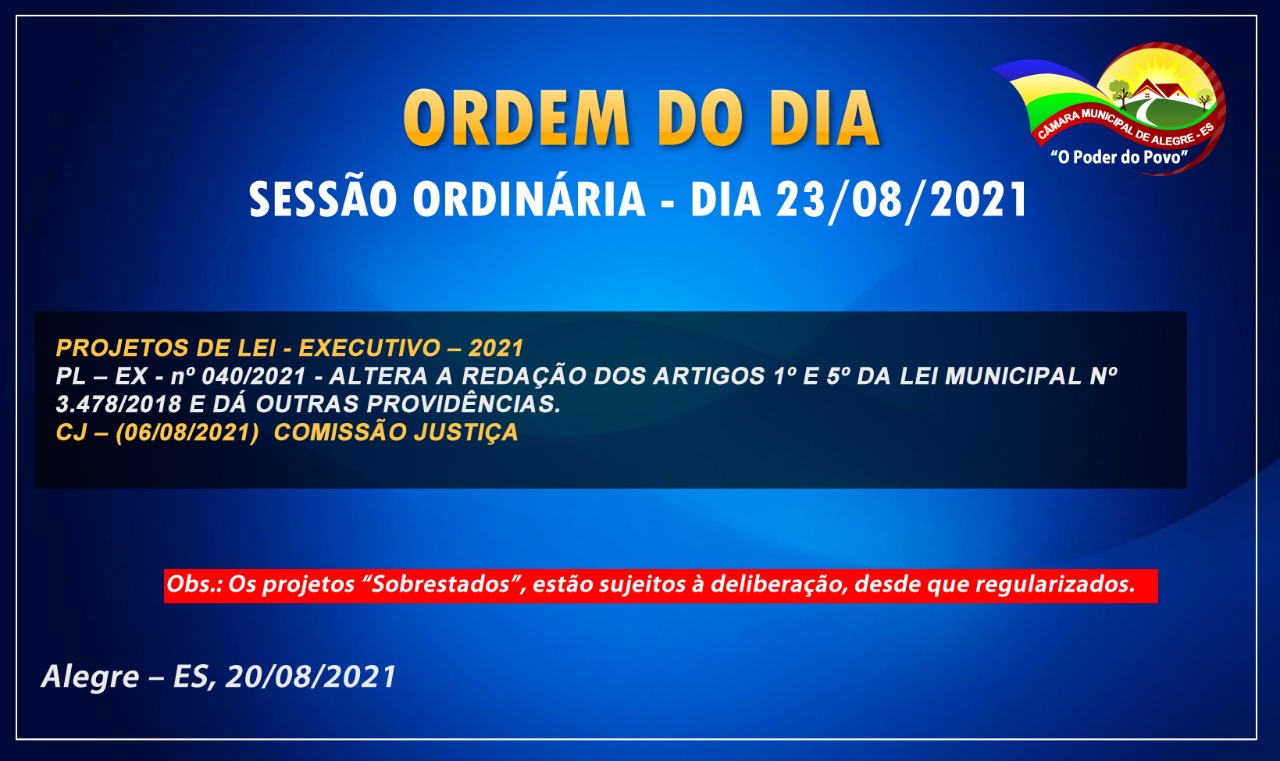 ORDEM DO DIA

CÂMARA MUNICIPAL DE ALEGRE - ES
"O Poder do Povo"

SESSÃO ORDINÁRIA - DIA 23/08/2021

PROJETOS DE LEI - EXECUTIVO – 2021
PL – EX - nº 040/2021 - ALTERA A REDAÇÃO DOS ARTIGOS 1º E 5º DA LEI MUNICIPAL Nº 3.478/2018 E DÁ OUTRAS PROVIDÊNCIAS.
CJ – (06/08/2021) COMISSÃO JUSTIÇA

Obs.: Os projetos "Sobrestados", estão sujeitos à deliberação, desde que regularizados.

Alegre – ES, 20/08/2021